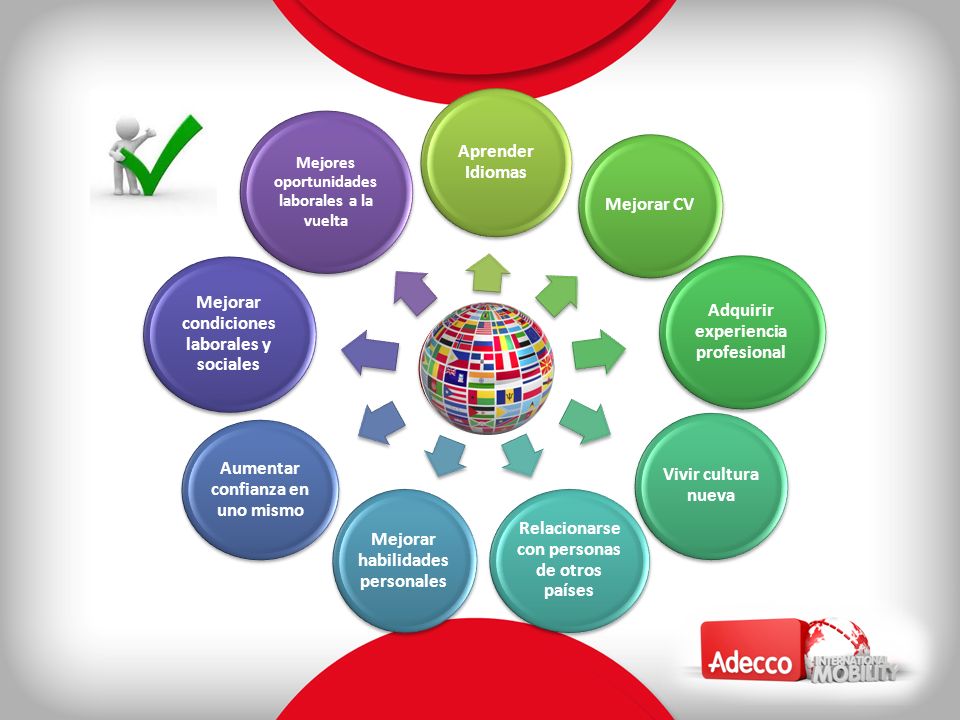 Aprender Idiomas

Mejorar CV

Adquirir experiencia profesional

Vivir cultura nueva

Relacionarse con personas de otros países

Mejorar habilidades personales

Aumentar confianza en uno mismo

Mejorar condiciones laborales y sociales

Mejores oportunidades laborales a la vuelta

Adecco INTERNATIONAL MOBILITY